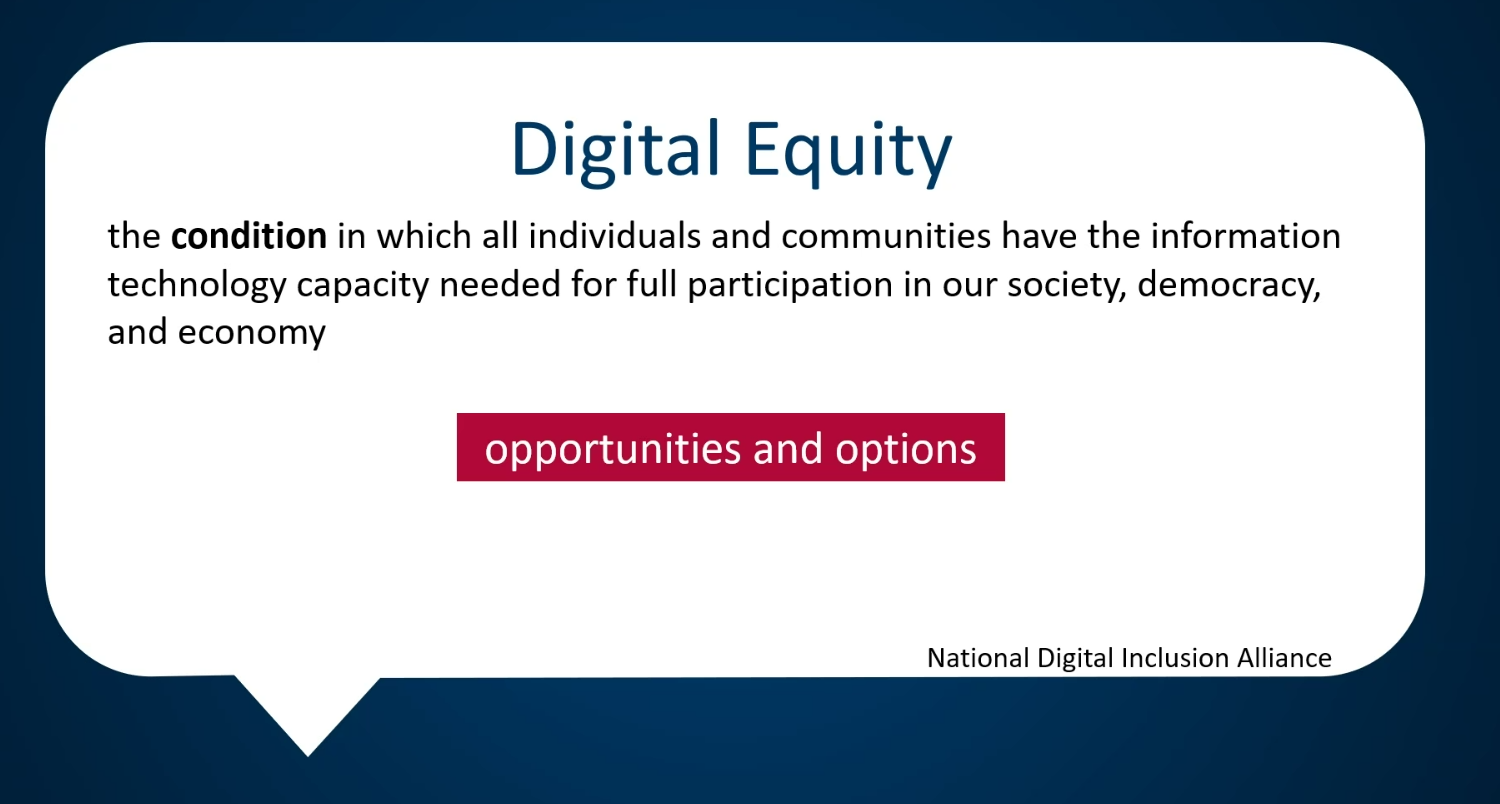 Digital Equity

the condition in which all individuals and communities have the information technology capacity needed for full participation in our society, democracy, and economy

opportunities and options

National Digital Inclusion Alliance